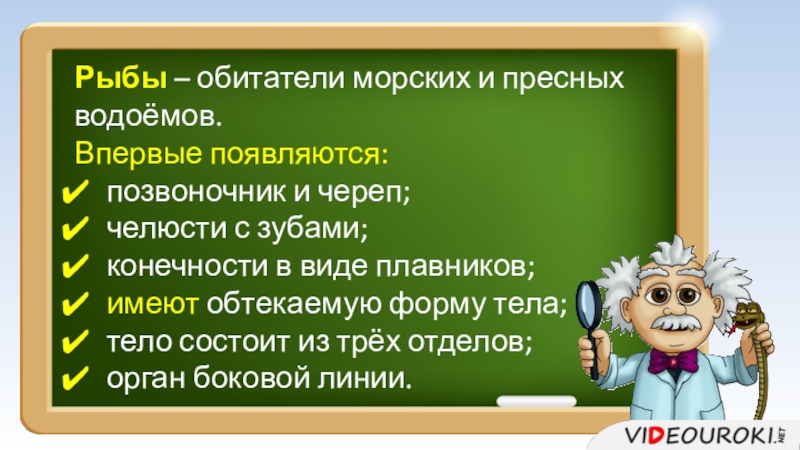 Рыбы – обитатели морских и пресных водоёмов.
Впервые появляются:
✔ позвоночник и череп;
✔ челюсти с зубами;
✔ конечности в виде плавников;
✔ имеют обтекаемую форму тела;
✔ тело состоит из трёх отделов;
✔ орган боковой линии.

VIDEOUROKI.NET